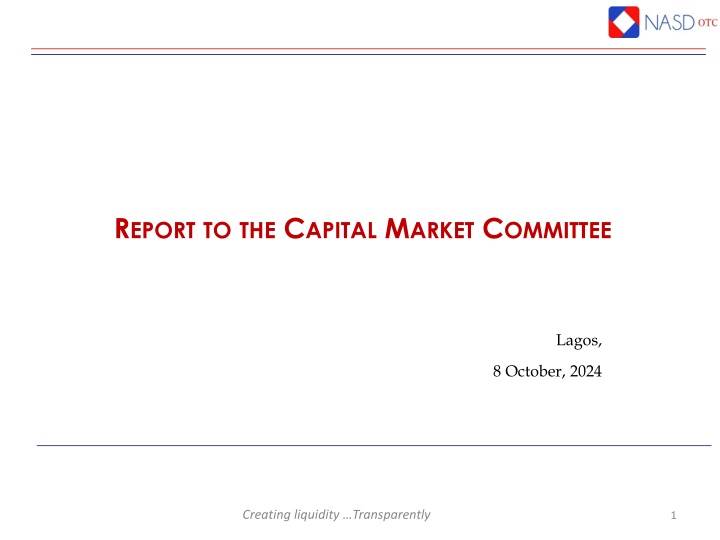 NASD OTC

REPORT TO THE CAPITAL MARKET COMMITTEE

Lagos,

8 October, 2024

Creating liquidity …Transparently

1